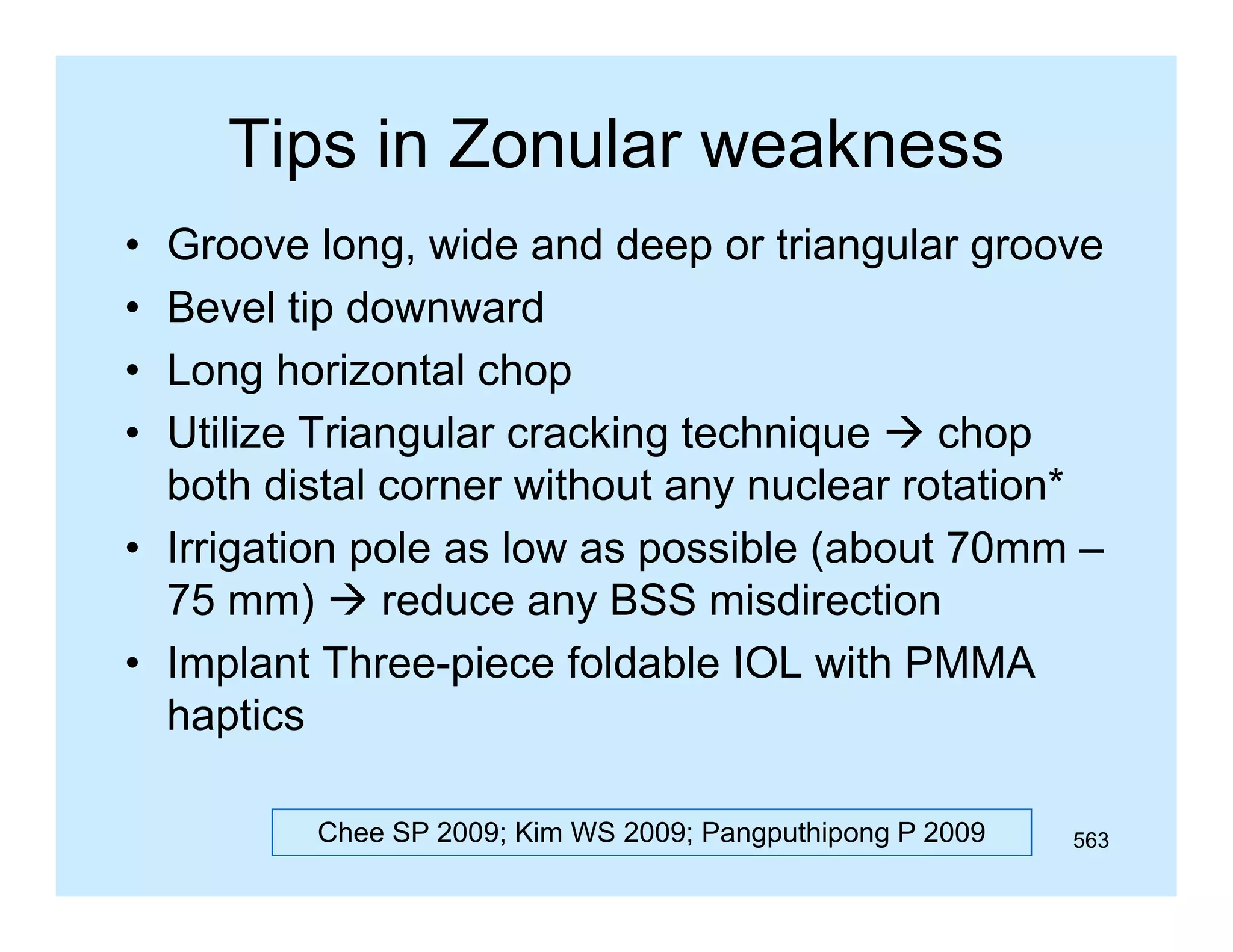 Tips in Zonular weakness

• Groove long, wide and deep or triangular groove
• Bevel tip downward
• Long horizontal chop
• Utilize Triangular cracking technique → chop both distal corner without any nuclear rotation*
• Irrigation pole as low as possible (about 70mm – 75 mm) → reduce any BSS misdirection
• Implant Three-piece foldable IOL with PMMA haptics

Chee SP 2009; Kim WS 2009; Pangputhipong P 2009

563